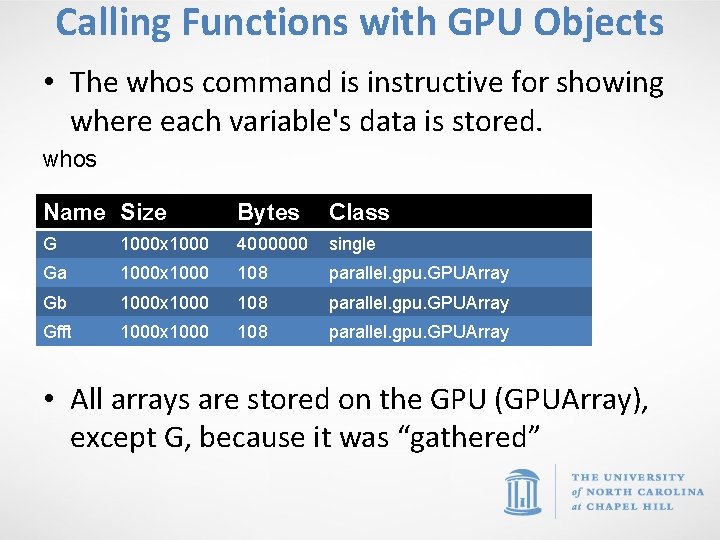 Calling Functions with GPU Objects

• The whos command is instructive for showing where each variable's data is stored.

whos

| Name | Size | Bytes | Class |
|---|---|---|---|
| G | 1000x1000 | 4000000 | single |
| Ga | 1000x1000 | 108 | parallel.gpu.GPUArray |
| Gb | 1000x1000 | 108 | parallel.gpu.GPUArray |
| Gfft | 1000x1000 | 108 | parallel.gpu.GPUArray |

• All arrays are stored on the GPU (GPUArray), except G, because it was “gathered”

THE UNIVERSITY of NORTH CAROLINA at CHAPEL HILL